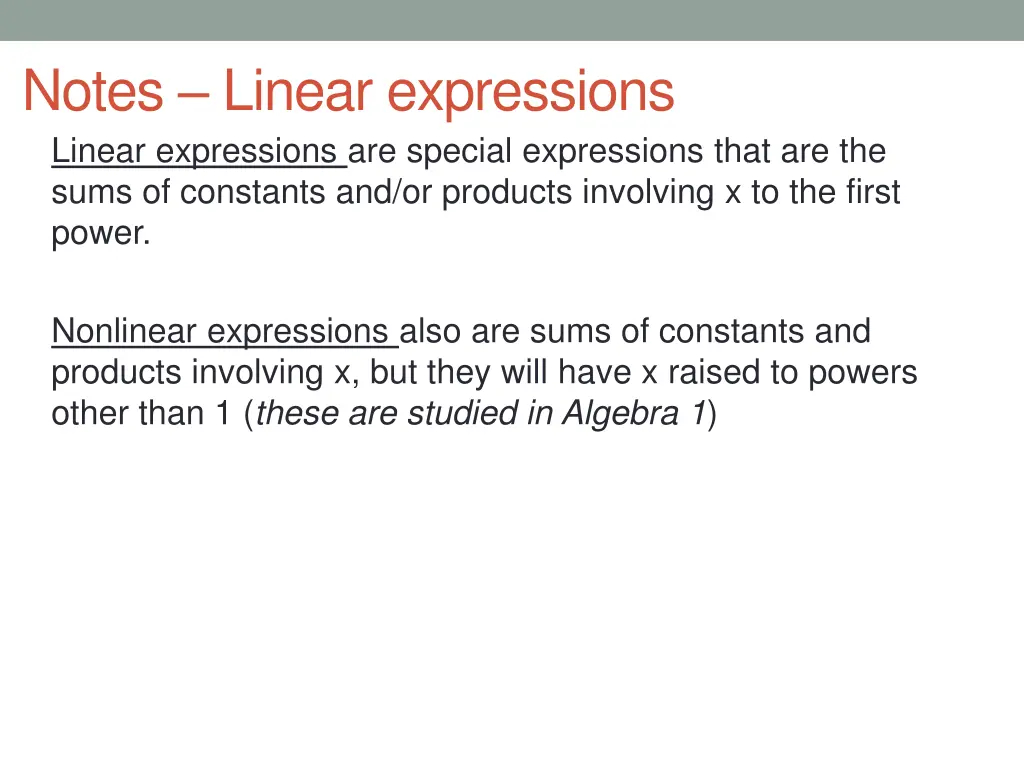 Notes – Linear expressions

Linear expressions are special expressions that are the sums of constants and/or products involving x to the first power.

Nonlinear expressions also are sums of constants and products involving x, but they will have x raised to powers other than 1 (these are studied in Algebra 1)